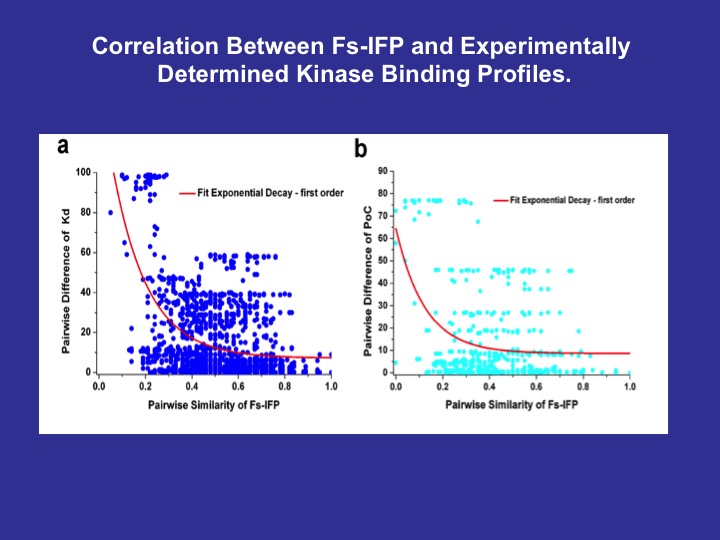 Correlation Between Fs-IFP and Experimentally Determined Kinase Binding Profiles.

a

Fit Exponential Decay - first order

Pairwise Difference of Kd

100
80
60
40
20
0

0.0 0.2 0.4 0.6 0.8 1.0

Pairwise Similarity of Fs-IFP

b

Fit Exponential Decay - first order

Pairwise Difference of PoC

90
80
70
60
50
40
30
20
10
0

0.0 0.2 0.4 0.6 0.8 1.0

Pairwise Similarity of Fs-IFP